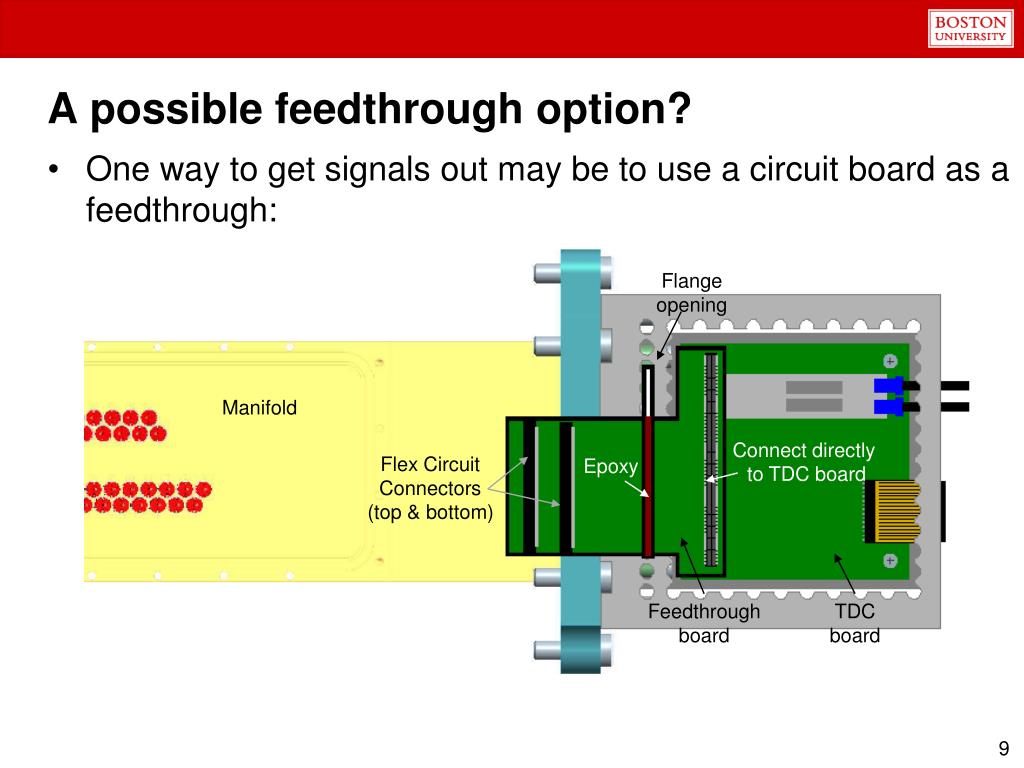 BOSTON UNIVERSITY

A possible feedthrough option?

• One way to get signals out may be to use a circuit board as a feedthrough:

Flange opening

Manifold

Flex Circuit Connectors (top & bottom)

Epoxy

Connect directly to TDC board

Feedthrough board

TDC board

9